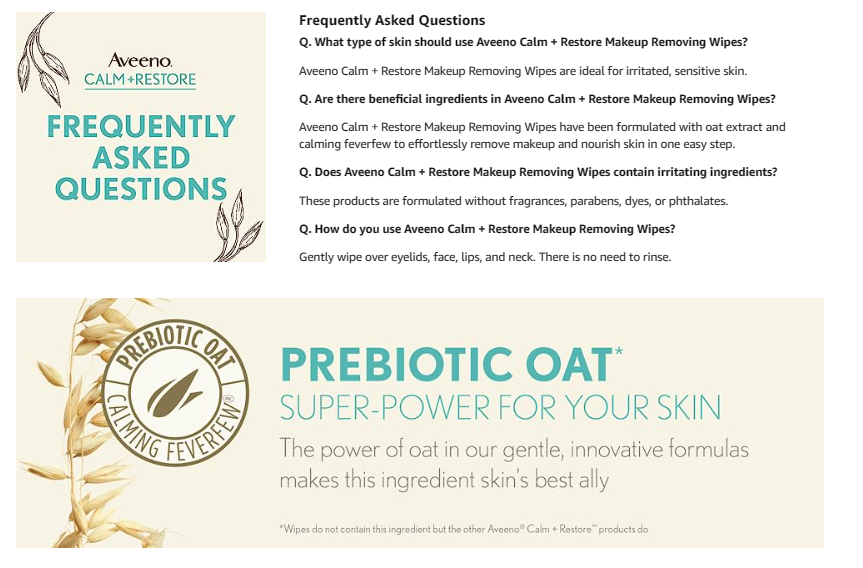 Aveeno.
CALM+RESTORE

FREQUENTLY ASKED QUESTIONS

Frequently Asked Questions

Q. What type of skin should use Aveeno Calm + Restore Makeup Removing Wipes?

Aveeno Calm + Restore Makeup Removing Wipes are ideal for irritated, sensitive skin.

Q. Are there beneficial ingredients in Aveeno Calm + Restore Makeup Removing Wipes?

Aveeno Calm + Restore Makeup Removing Wipes have been formulated with oat extract and calming feverfew to effortlessly remove makeup and nourish skin in one easy step.

Q. Does Aveeno Calm + Restore Makeup Removing Wipes contain irritating ingredients?

These products are formulated without fragrances, parabens, dyes, or phthalates.

Q. How do you use Aveeno Calm + Restore Makeup Removing Wipes?

Gently wipe over eyelids, face, lips, and neck. There is no need to rinse.

PREBIOTIC OAT
CALMING FEVERFEW®

PREBIOTIC OAT*
SUPER-POWER FOR YOUR SKIN

The power of oat in our gentle, innovative formulas makes this ingredient skin's best ally

*Wipes do not contain this ingredient but the other Aveeno® Calm + Restore™ products do